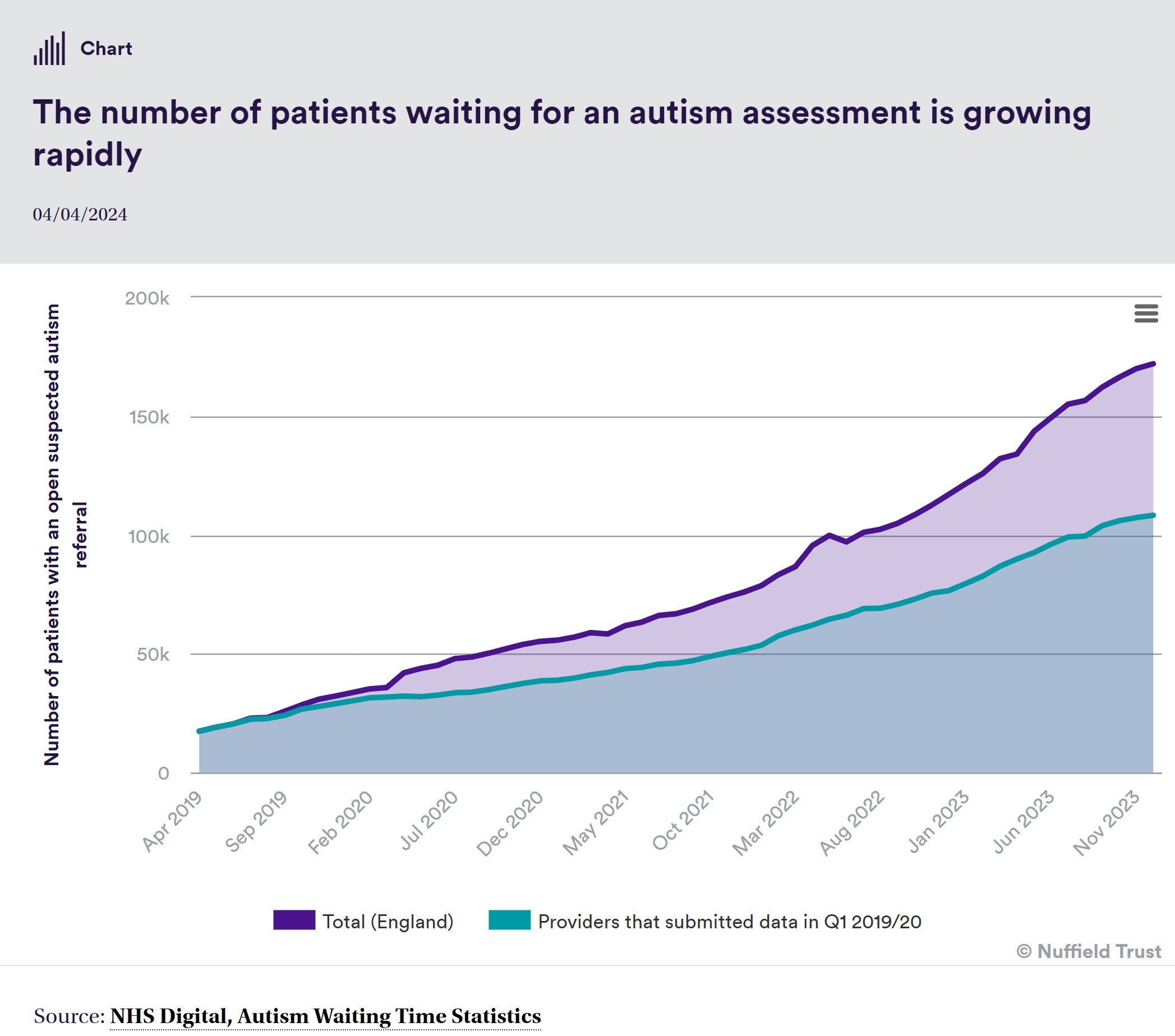 Chart

The number of patients waiting for an autism assessment is growing rapidly

04/04/2024

Number of patients with an open suspected autism referral

200k
150k
100k
50k
0

Apr 2019
Sep 2019
Feb 2020
Jul 2020
Dec 2020
May 2021
Oct 2021
Mar 2022
Aug 2022
Jan 2023
Jun 2023
Nov 2023

Total (England)
Providers that submitted data in Q1 2019/20

© Nuffield Trust

Source: NHS Digital, Autism Waiting Time Statistics